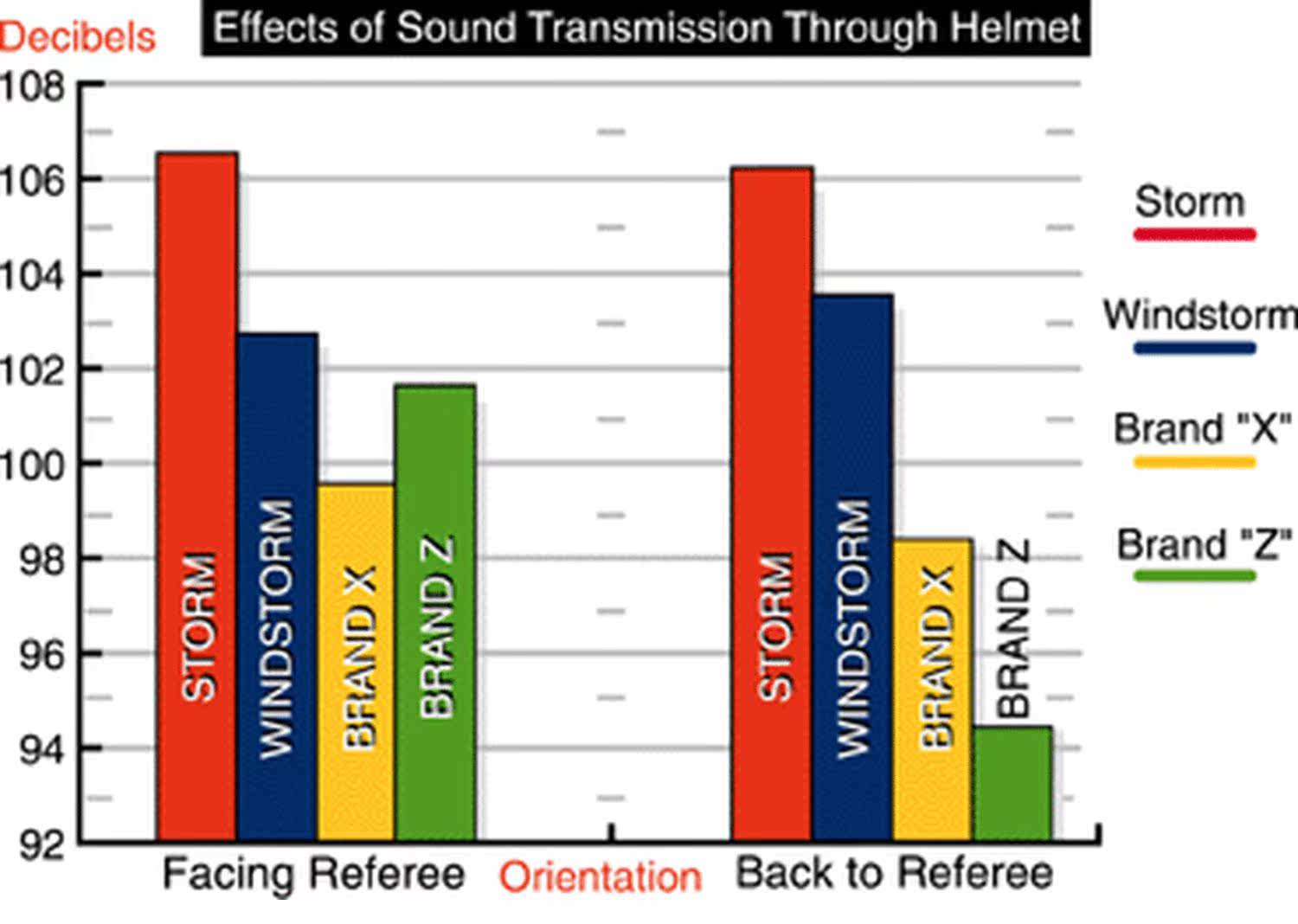 Decibels

Effects of Sound Transmission Through Helmet

108
106
104
102
100
98
96
94
92

STORM
WINDSTORM
BRAND X
BRAND Z

STORM
WINDSTORM
BRAND X
BRAND Z

Facing Referee
Orientation
Back to Referee

Storm
Windstorm
Brand "X"
Brand "Z"